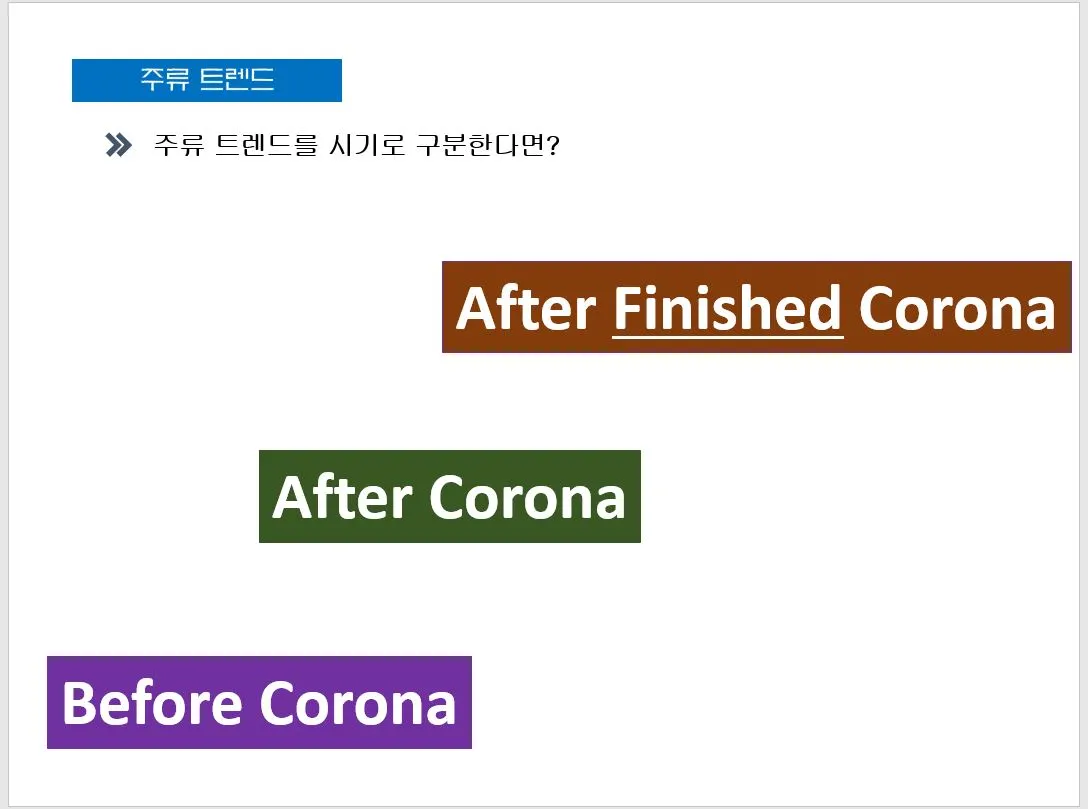 주류 트렌드

주류 트렌드를 시기로 구분한다면?

After Finished Corona

After Corona

Before Corona